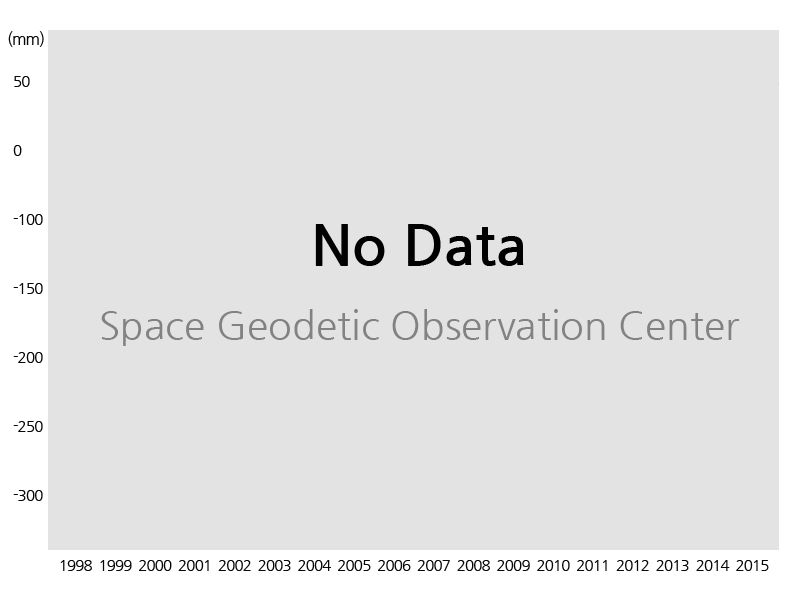 (mm)
50
0
-100
-150
-200
-250
-300

No Data

Space Geodetic Observation Center

1998 1999 2000 2001 2002 2003 2004 2005 2006 2007 2008 2009 2010 2011 2012 2013 2014 2015